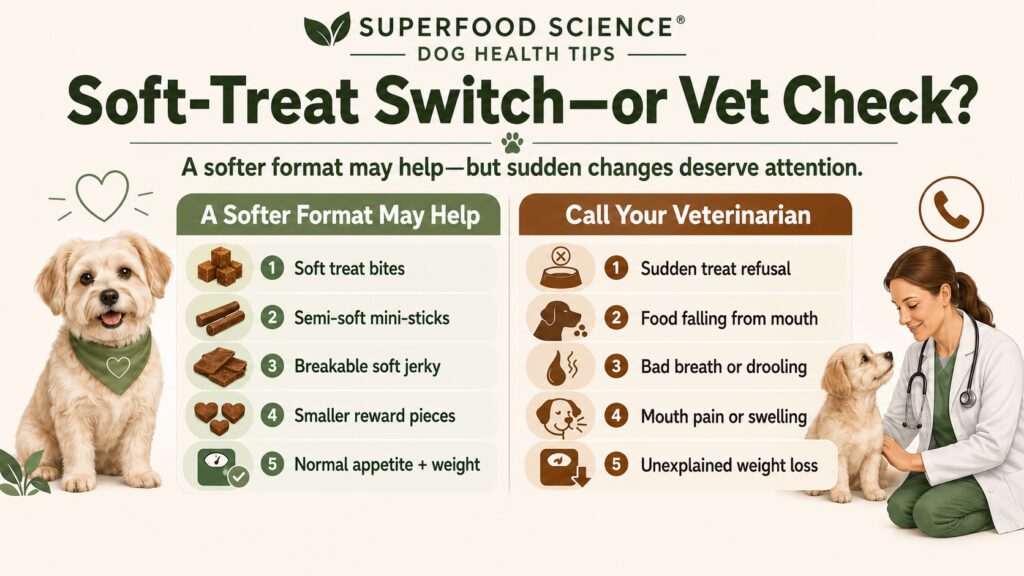 SUPERFOOD SCIENCE®
DOG HEALTH TIPS

Soft-Treat Switch—or Vet Check?

A softer format may help—but sudden changes deserve attention.

A Softer Format May Help
1 Soft treat bites
2 Semi-soft mini-sticks
3 Breakable soft jerky
4 Smaller reward pieces
5 Normal appetite + weight

Call Your Veterinarian
1 Sudden treat refusal
2 Food falling from mouth
3 Bad breath or drooling
4 Mouth pain or swelling
5 Unexplained weight loss